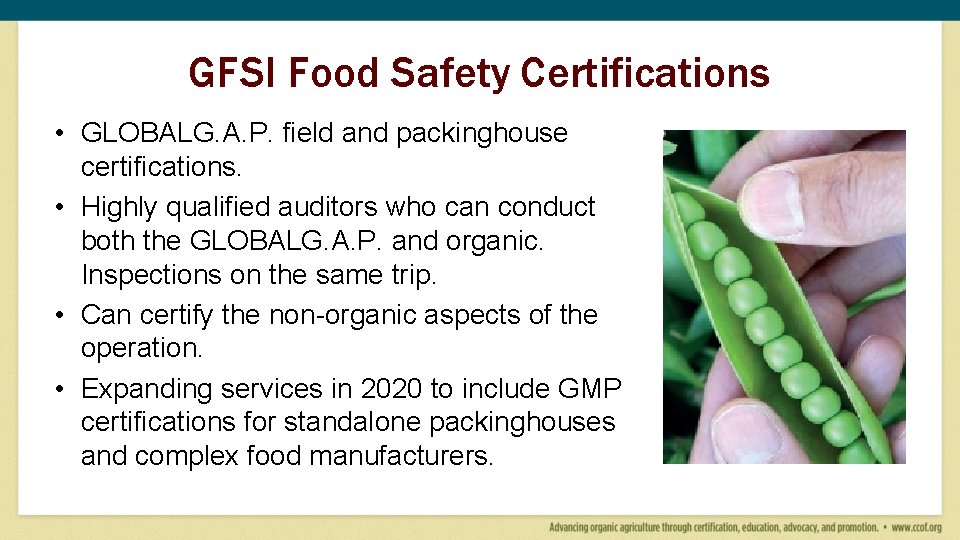 GFSI Food Safety Certifications

• GLOBALG.A.P. field and packinghouse certifications.
• Highly qualified auditors who can conduct both the GLOBALG.A.P. and organic. Inspections on the same trip.
• Can certify the non-organic aspects of the operation.
• Expanding services in 2020 to include GMP certifications for standalone packinghouses and complex food manufacturers.

Advancing organic agriculture through certification, education, advocacy, and promotion. • www.ccof.org